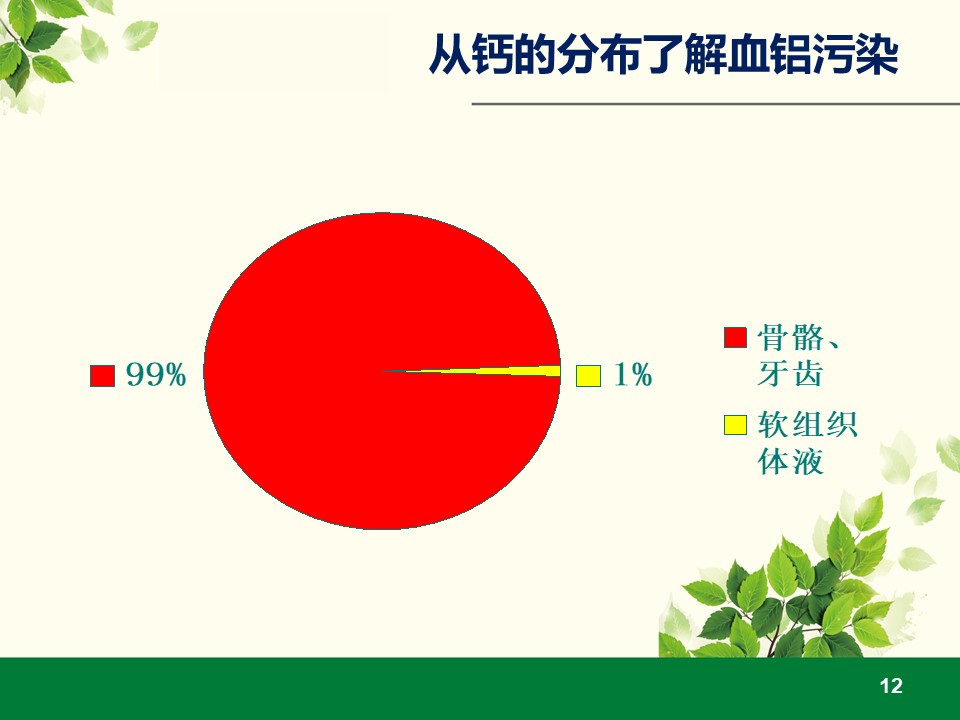 从钙的分布了解血铝污染

99%

1%

骨骼、牙齿

软组织体液

12